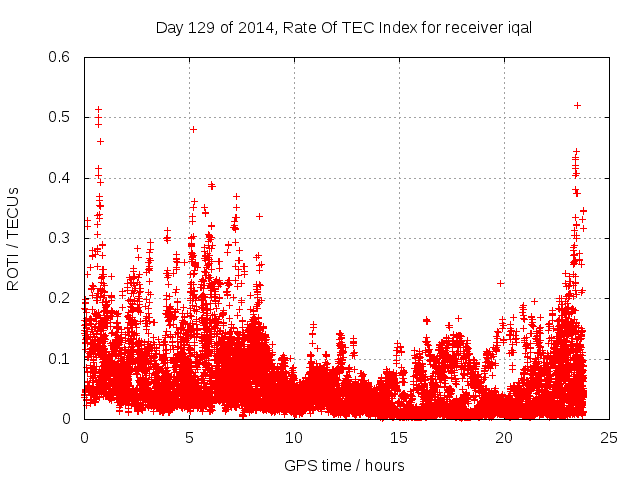 Day 129 of 2014, Rate Of TEC Index for receiver iqal

ROTI / TECUs

0.6
0.5
0.4
0.3
0.2
0.1
0

0
5
10
15
20
25

GPS time / hours